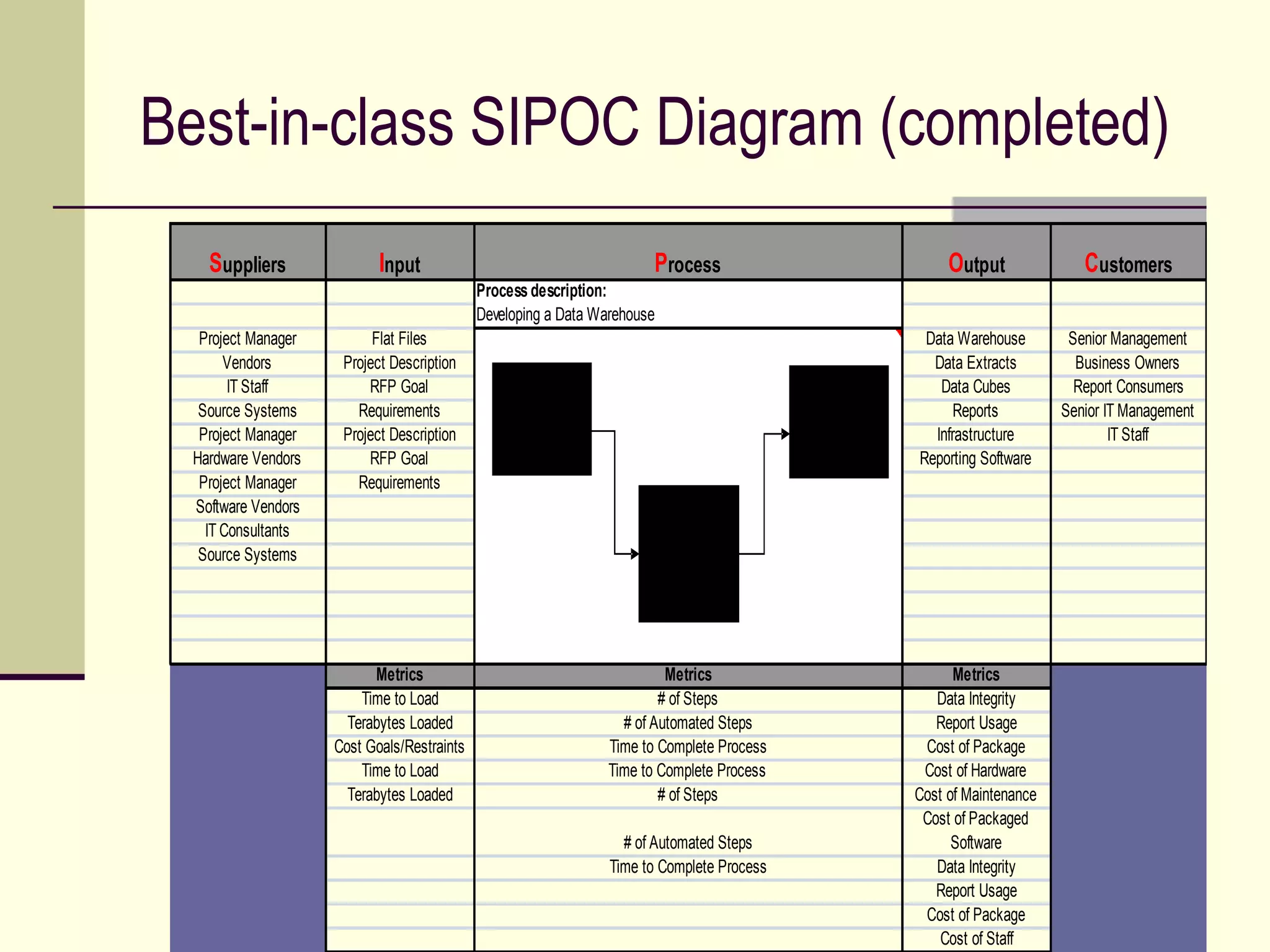 Best-in-class SIPOC Diagram (completed)

| Suppliers | Input | Process | Output | Customers |
|---|---|---|---|---|
| | | Process description: Developing a Data Warehouse | | |
| Project Manager | Flat Files | | Data Warehouse | Senior Management |
| Vendors | Project Description | | Data Extracts | Business Owners |
| IT Staff | RFP Goal | | Data Cubes | Report Consumers |
| Source Systems | Requirements | | Reports | Senior IT Management |
| Project Manager | Project Description | | Infrastructure | IT Staff |
| Hardware Vendors | RFP Goal | | Reporting Software | |
| Project Manager | Requirements | | | |
| Software Vendors | | | | |
| IT Consultants | | | | |
| Source Systems | | | | |

| Metrics | Metrics | Metrics |
|---|---|---|
| Time to Load | # of Steps | Data Integrity |
| Terabytes Loaded | # of Automated Steps | Report Usage |
| Cost Goals/Restraints | Time to Complete Process | Cost of Package |
| Time to Load | Time to Complete Process | Cost of Hardware |
| Terabytes Loaded | # of Steps | Cost of Maintenance |
| | # of Automated Steps | Cost of Packaged Software |
| | Time to Complete Process | Data Integrity |
| | | Report Usage |
| | | Cost of Package |
| | | Cost of Staff |